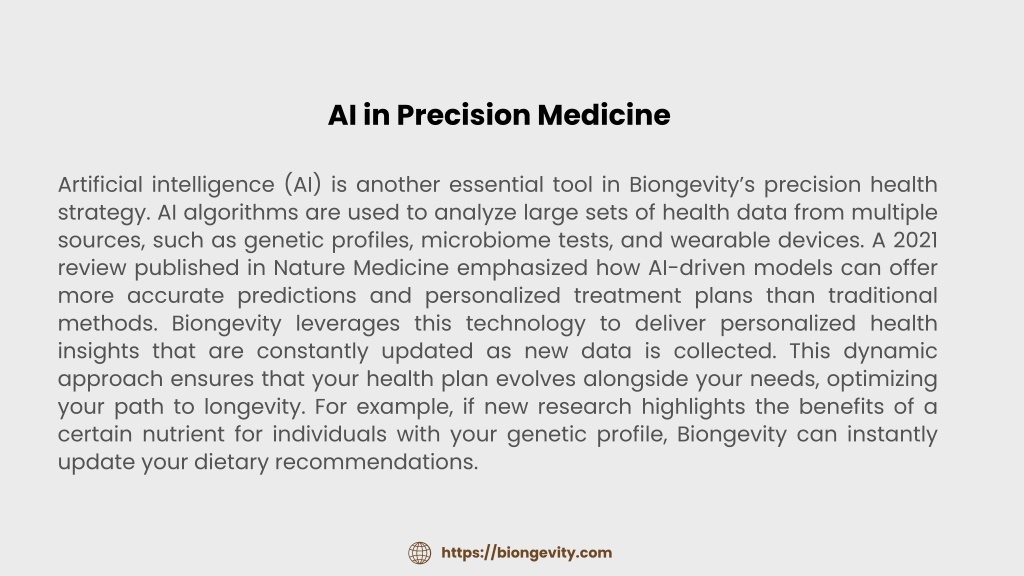 AI in Precision Medicine

Artificial intelligence (AI) is another essential tool in Biongevity's precision health strategy. AI algorithms are used to analyze large sets of health data from multiple sources, such as genetic profiles, microbiome tests, and wearable devices. A 2021 review published in Nature Medicine emphasized how AI-driven models can offer more accurate predictions and personalized treatment plans than traditional methods. Biongevity leverages this technology to deliver personalized health insights that are constantly updated as new data is collected. This dynamic approach ensures that your health plan evolves alongside your needs, optimizing your path to longevity. For example, if new research highlights the benefits of a certain nutrient for individuals with your genetic profile, Biongevity can instantly update your dietary recommendations.

https://biongevity.com